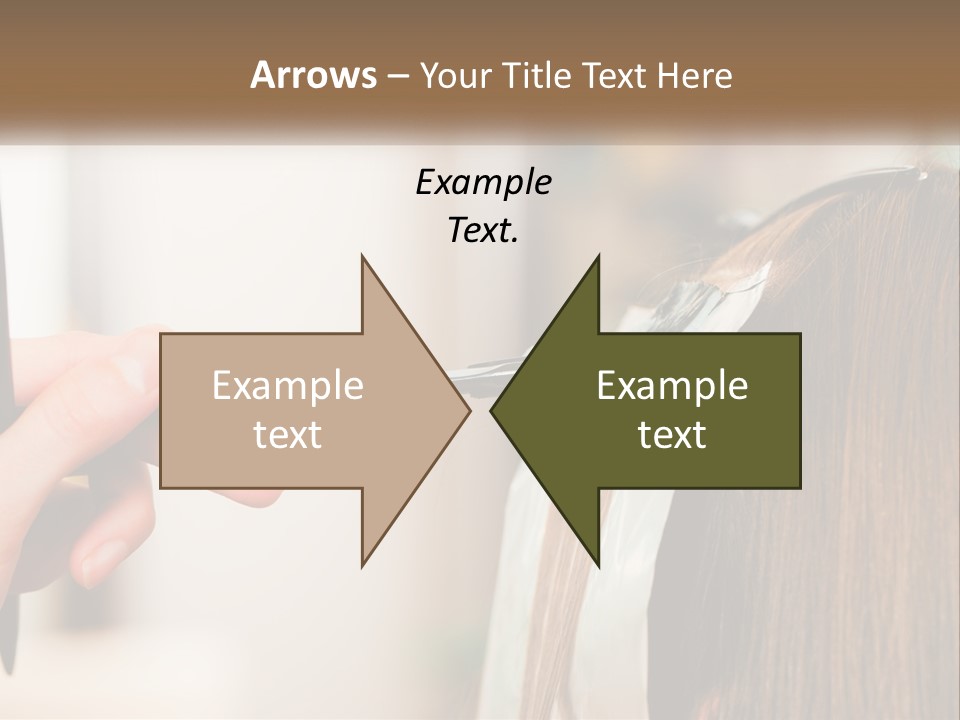 Arrows – Your Title Text Here

Example Text.

Example text

Example text